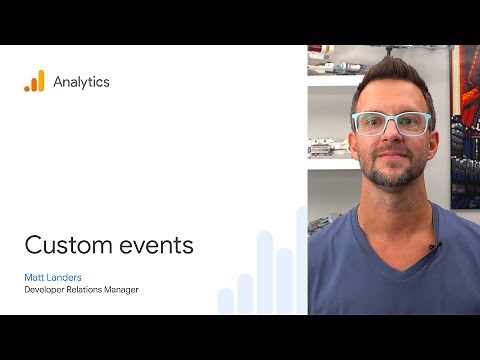 Analytics

Custom events

Matt Landers
Developer Relations Manager